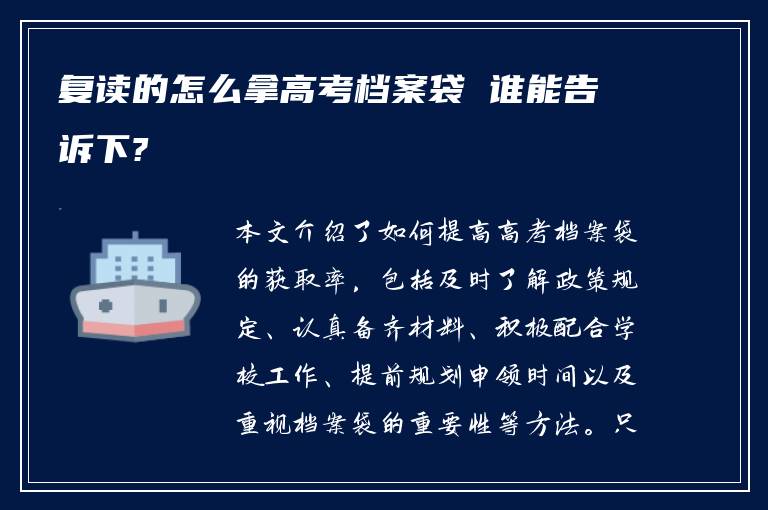 复读的怎么拿高考档案袋 谁能告诉下？

本文介绍了如何提高高考档案袋的获取率，包括及时了解政策规定、认真备齐材料、积极配合学校工作、提前规划申领时间以及重视档案袋的重要性等方法。只